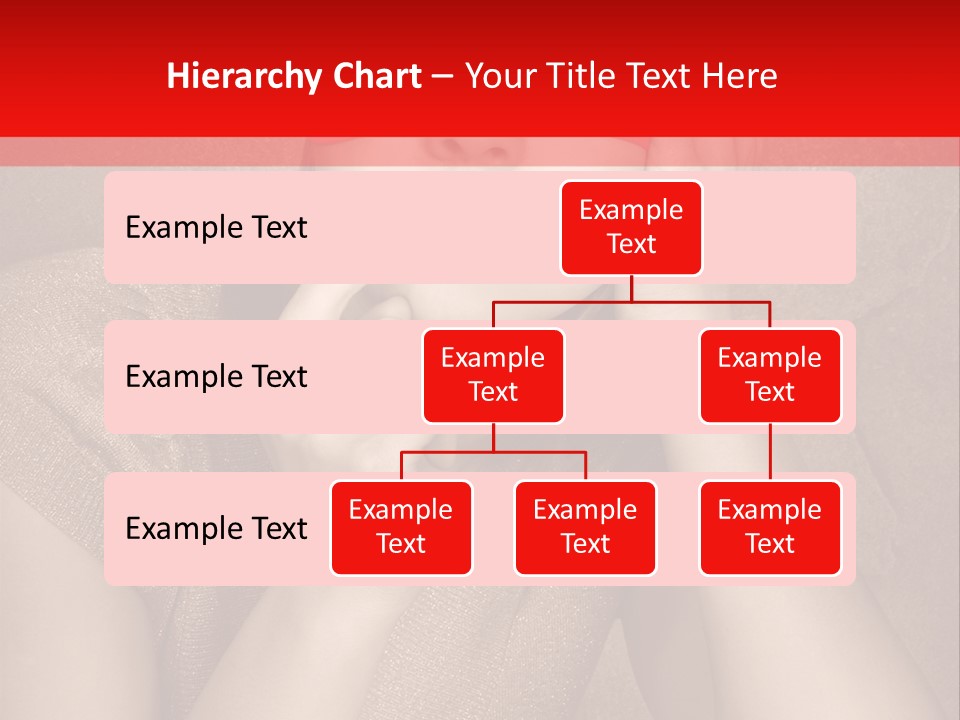 Hierarchy Chart – Your Title Text Here

Example Text

Example Text

Example Text

Example Text

Example Text

Example Text

Example Text

Example Text

Example Text